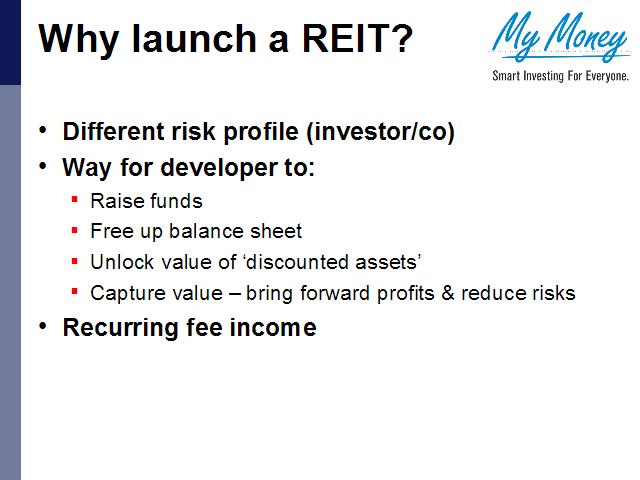 Why launch a REIT?

My Money
Smart Investing For Everyone.

• Different risk profile (investor/co)
• Way for developer to:
  ▪ Raise funds
  ▪ Free up balance sheet
  ▪ Unlock value of ‘discounted assets’
  ▪ Capture value – bring forward profits & reduce risks
• Recurring fee income